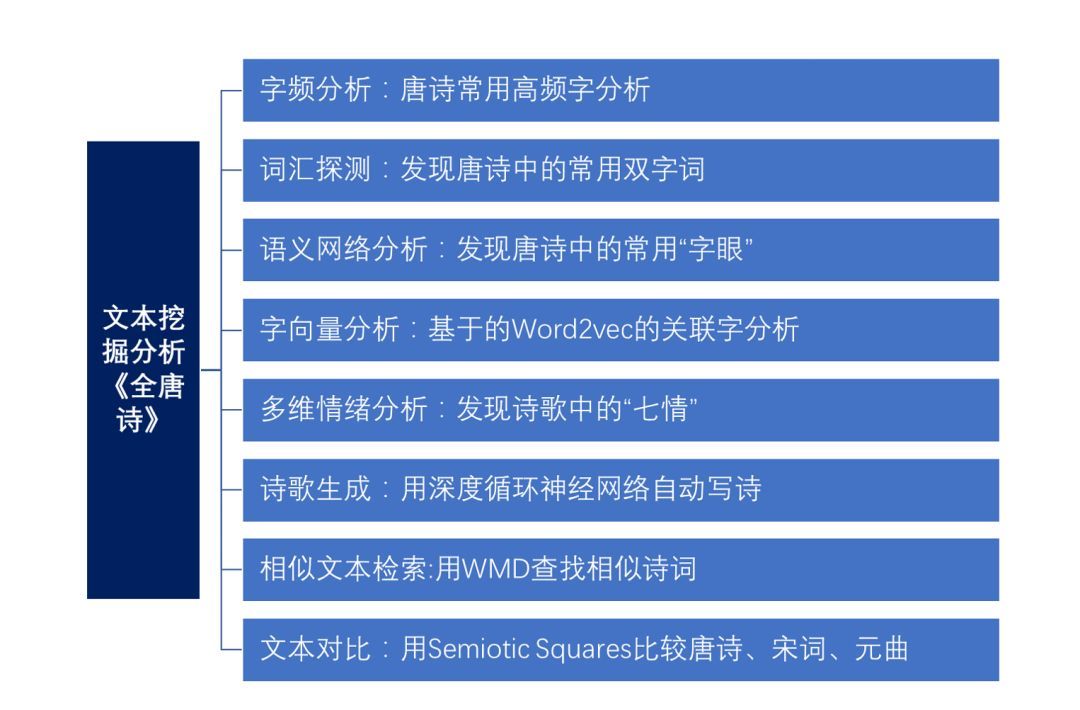 文本挖掘分析《全唐诗》

字频分析：唐诗常用高频字分析

词汇探测：发现唐诗中的常用双字词

语义网络分析：发现唐诗中的常用“字眼”

字向量分析：基于的Word2vec的关联字分析

多维情绪分析：发现诗歌中的“七情”

诗歌生成：用深度循环神经网络自动写诗

相似文本检索:用WMD查找相似诗词

文本对比：用Semiotic Squares比较唐诗、宋词、元曲